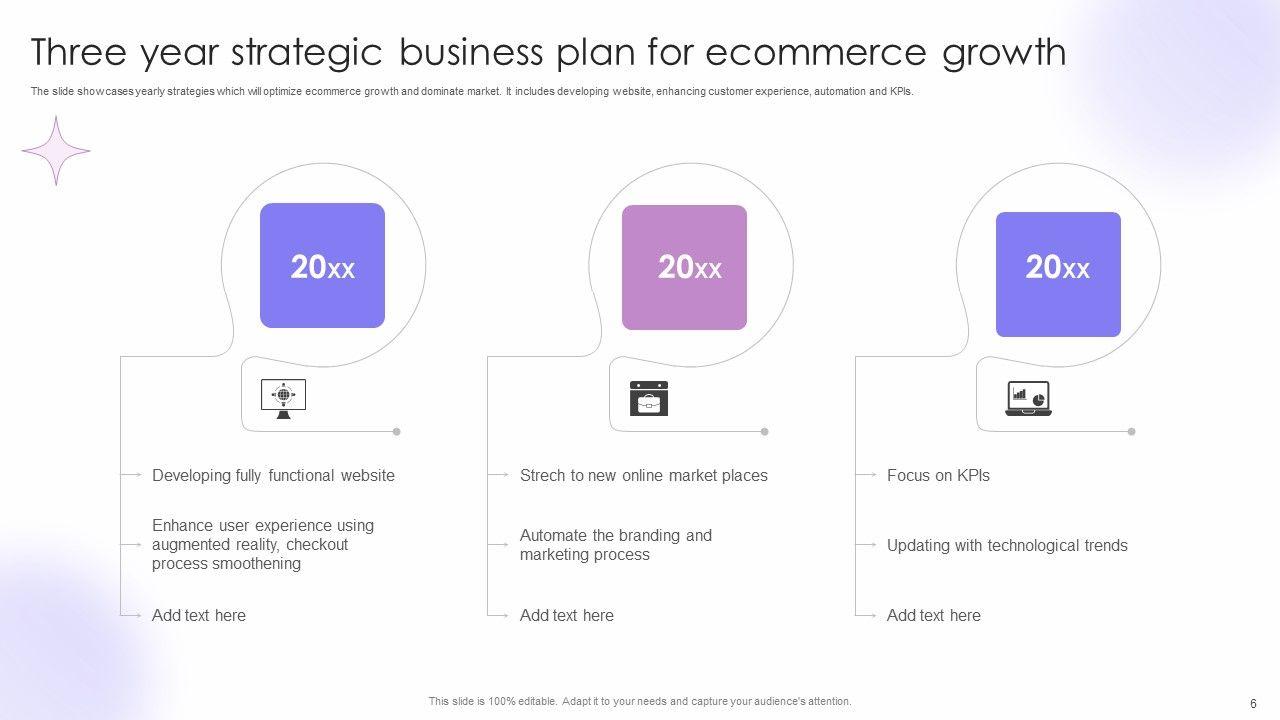 Three year strategic business plan for ecommerce growth

The slide showcases yearly strategies which will optimize ecommerce growth and dominate market. It includes developing website, enhancing customer experience, automation and KPIs.

20xx

Developing fully functional website

Enhance user experience using augmented reality, checkout process smoothening

Add text here

20xx

Strech to new online market places

Automate the branding and marketing process

Add text here

20xx

Focus on KPIs

Updating with technological trends

Add text here

This slide is 100% editable. Adapt it to your needs and capture your audience's attention.

6